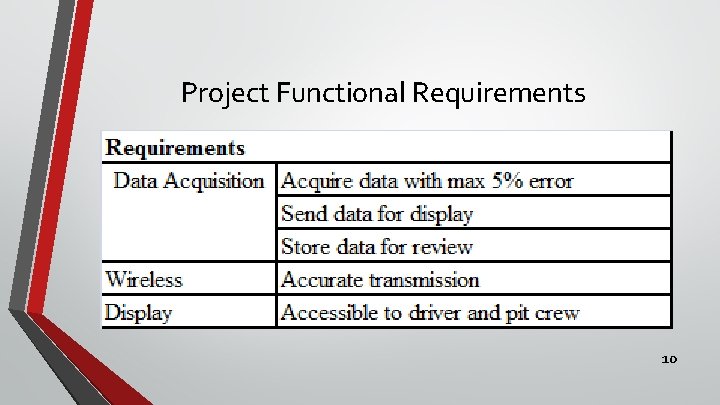 Project Functional Requirements

| Requirements | |
|---|---|
| Data Acquisition | Acquire data with max 5% error |
| | Send data for display |
| | Store data for review |
| Wireless | Accurate transmission |
| Display | Accessible to driver and pit crew |

10